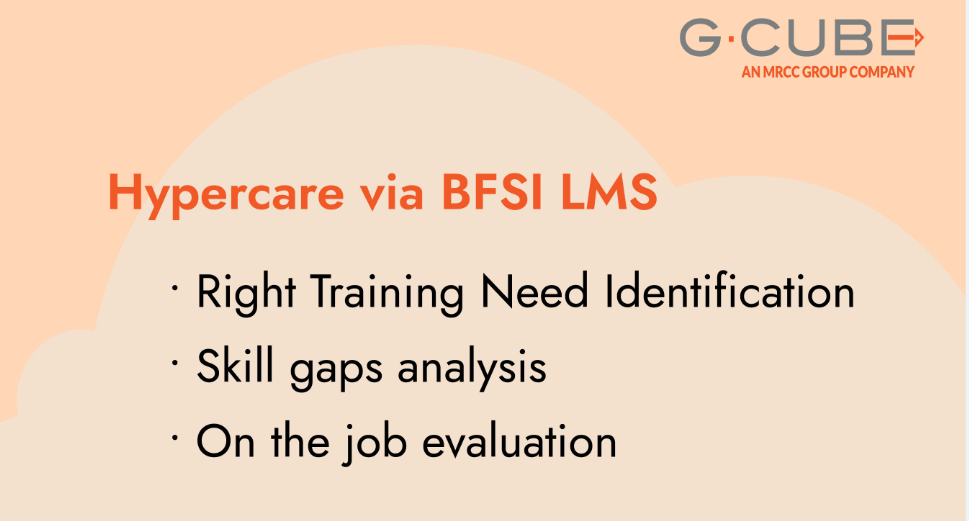 G·CUBE
AN MRCC GROUP COMPANY

Hypercare via BFSI LMS

· Right Training Need Identification
· Skill gaps analysis
· On the job evaluation